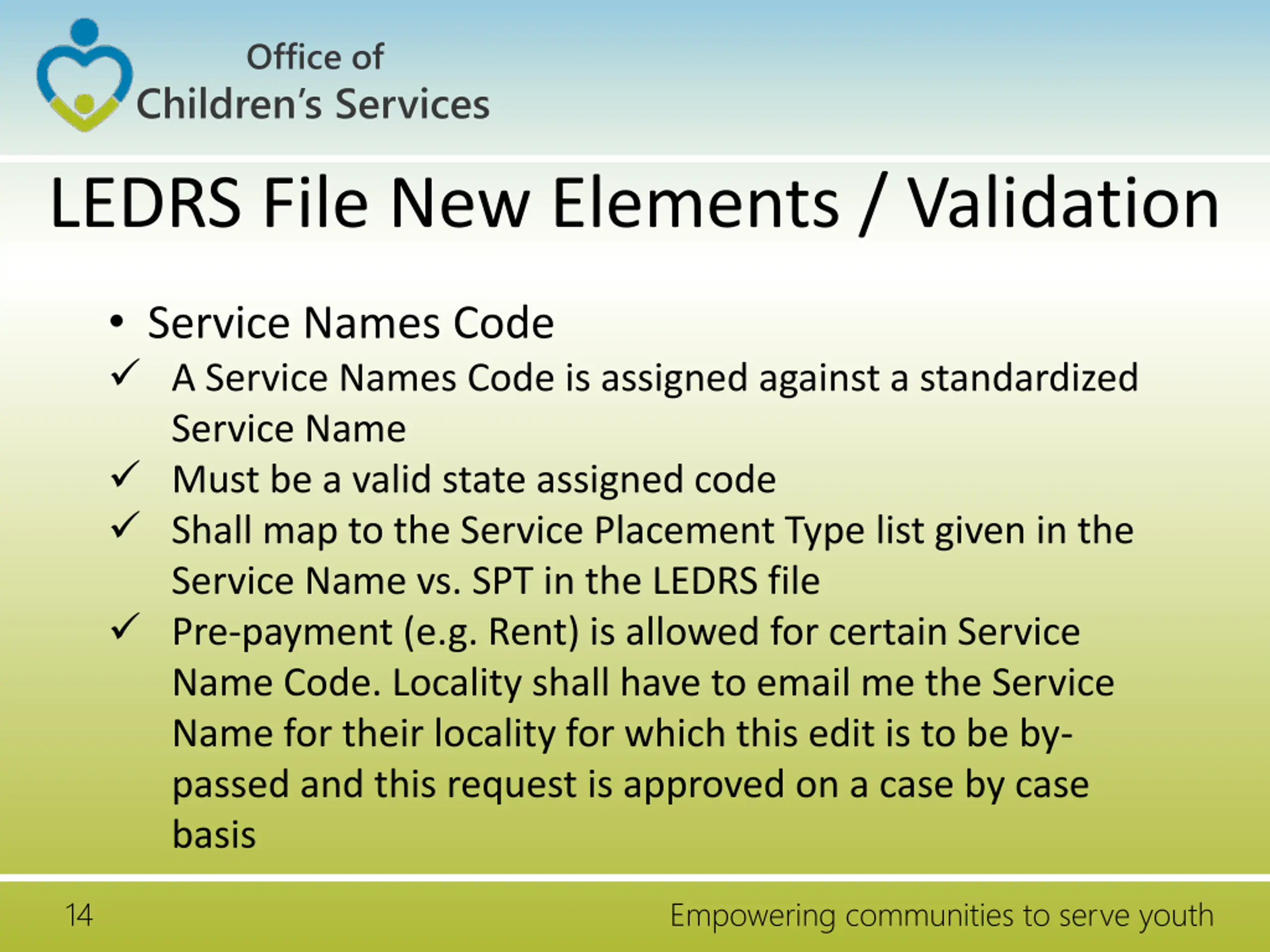 Office of
Children's Services

LEDRS File New Elements / Validation

• Service Names Code
✓ A Service Names Code is assigned against a standardized Service Name
✓ Must be a valid state assigned code
✓ Shall map to the Service Placement Type list given in the Service Name vs. SPT in the LEDRS file
✓ Pre-payment (e.g. Rent) is allowed for certain Service Name Code. Locality shall have to email me the Service Name for their locality for which this edit is to be by-passed and this request is approved on a case by case basis

14

Empowering communities to serve youth